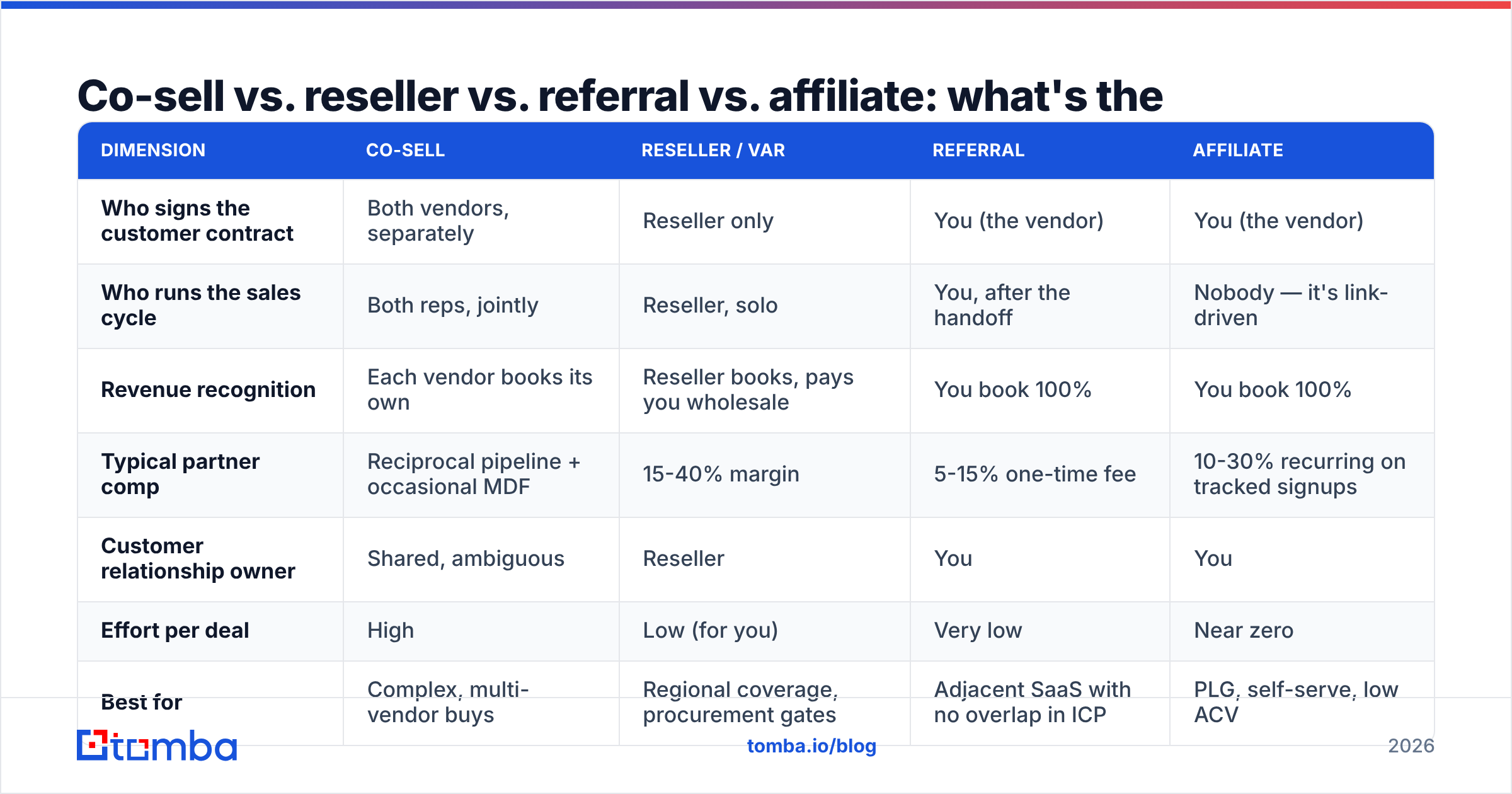 Co-sell vs. reseller vs. referral vs. affiliate: what's the

| DIMENSION | CO-SELL | RESELLER / VAR | REFERRAL | AFFILIATE |
|---|---|---|---|---|
| Who signs the customer contract | Both vendors, separately | Reseller only | You (the vendor) | You (the vendor) |
| Who runs the sales cycle | Both reps, jointly | Reseller, solo | You, after the handoff | Nobody — it's link-driven |
| Revenue recognition | Each vendor books its own | Reseller books, pays you wholesale | You book 100% | You book 100% |
| Typical partner comp | Reciprocal pipeline + occasional MDF | 15-40% margin | 5-15% one-time fee | 10-30% recurring on tracked signups |
| Customer relationship owner | Shared, ambiguous | Reseller | You | You |
| Effort per deal | High | Low (for you) | Very low | Near zero |
| Best for | Complex, multi-vendor buys | Regional coverage, procurement gates | Adjacent SaaS with no overlap in ICP | PLG, self-serve, low ACV |

tomba

tomba.io/blog

2026